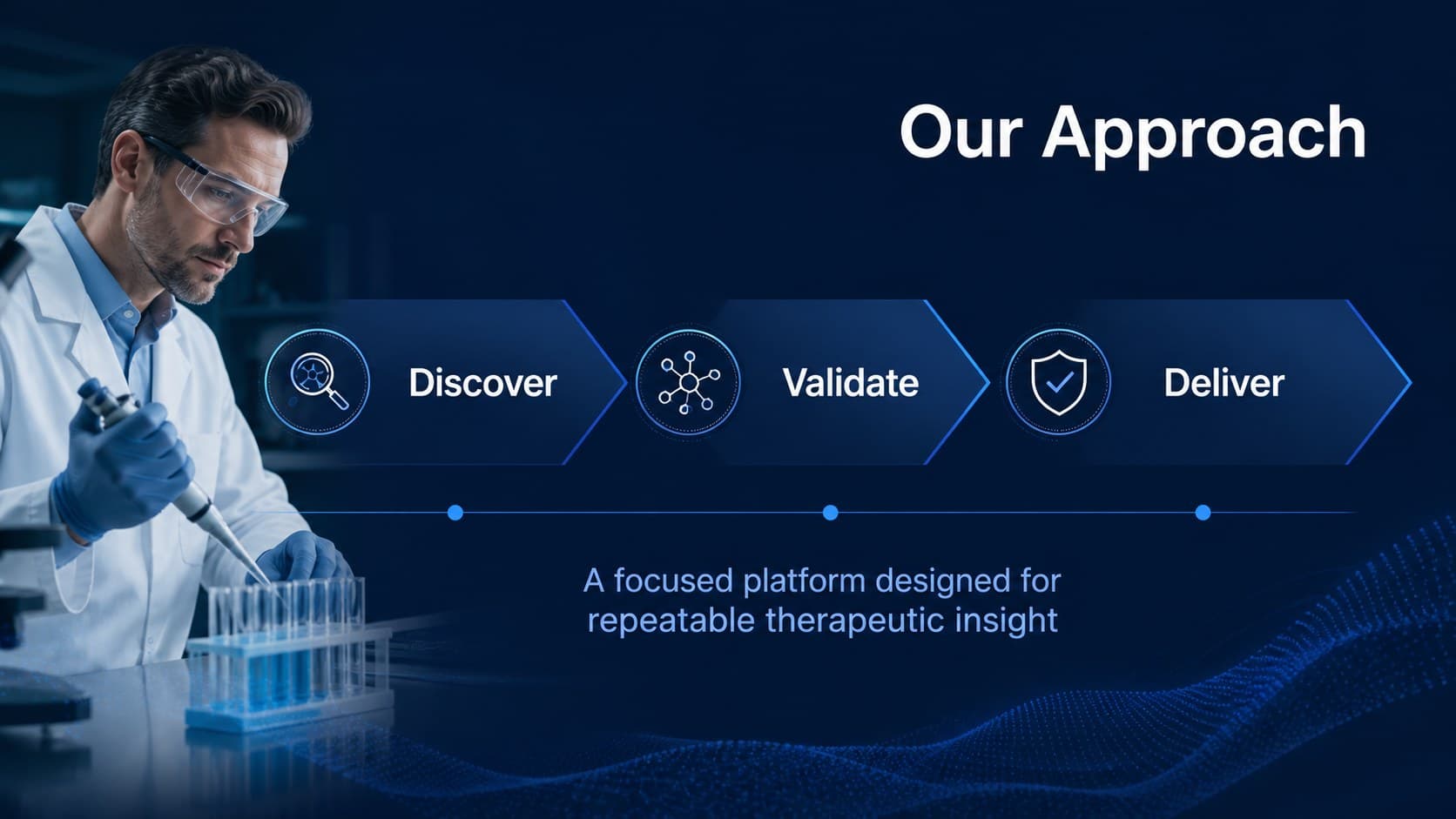 Our Approach

Discover

Validate

Deliver

A focused platform designed for repeatable therapeutic insight